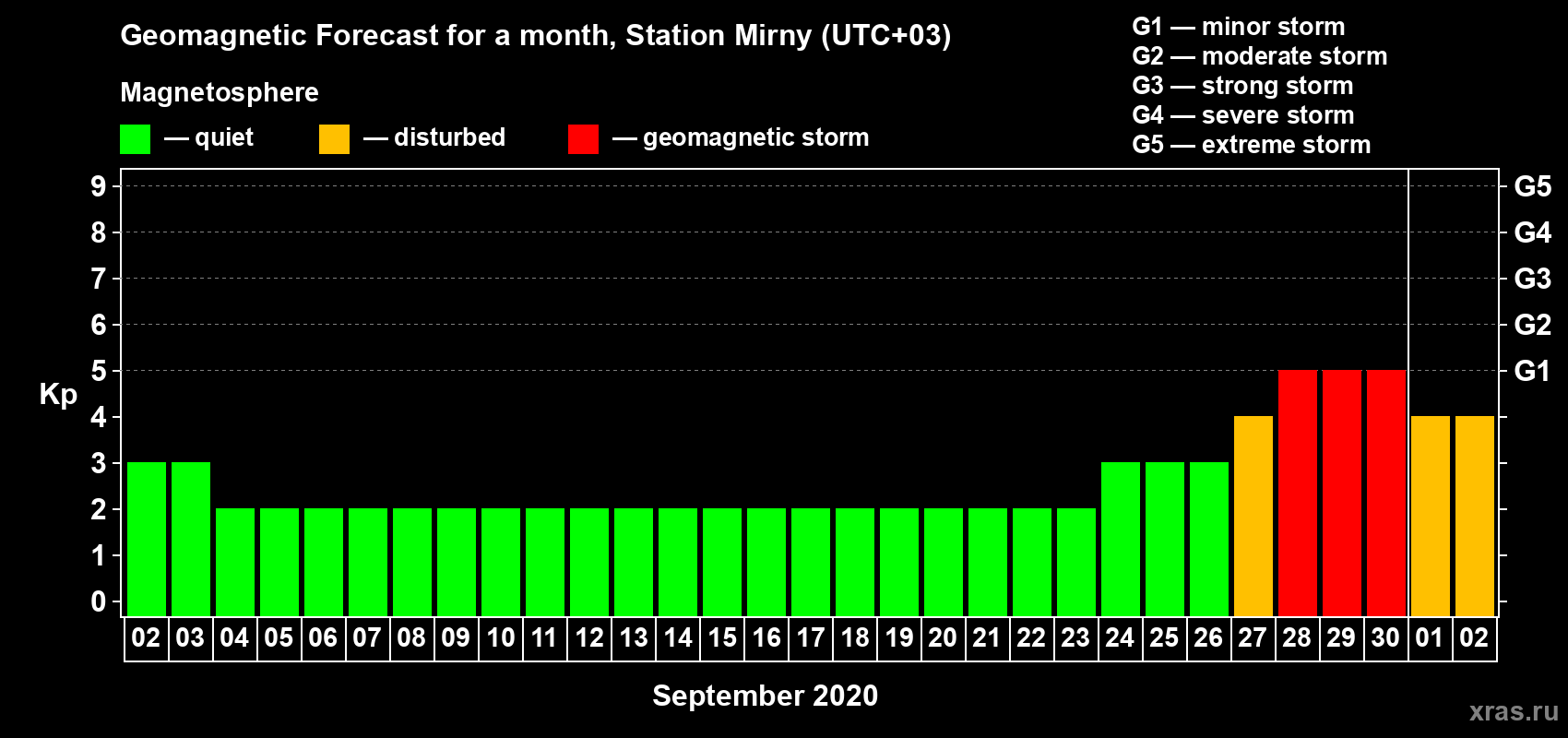 Geomagnetic Forecast for a month, Station Mirny (UTC+03)

Magnetosphere

— quiet — disturbed — geomagnetic storm

G1 — minor storm
G2 — moderate storm
G3 — strong storm
G4 — severe storm
G5 — extreme storm

Kp

9
8
7
6
5
4
3
2
1
0

G5
G4
G3
G2
G1

02 03 04 05 06 07 08 09 10 11 12 13 14 15 16 17 18 19 20 21 22 23 24 25 26 27 28 29 30 01 02

September 2020

xras.ru